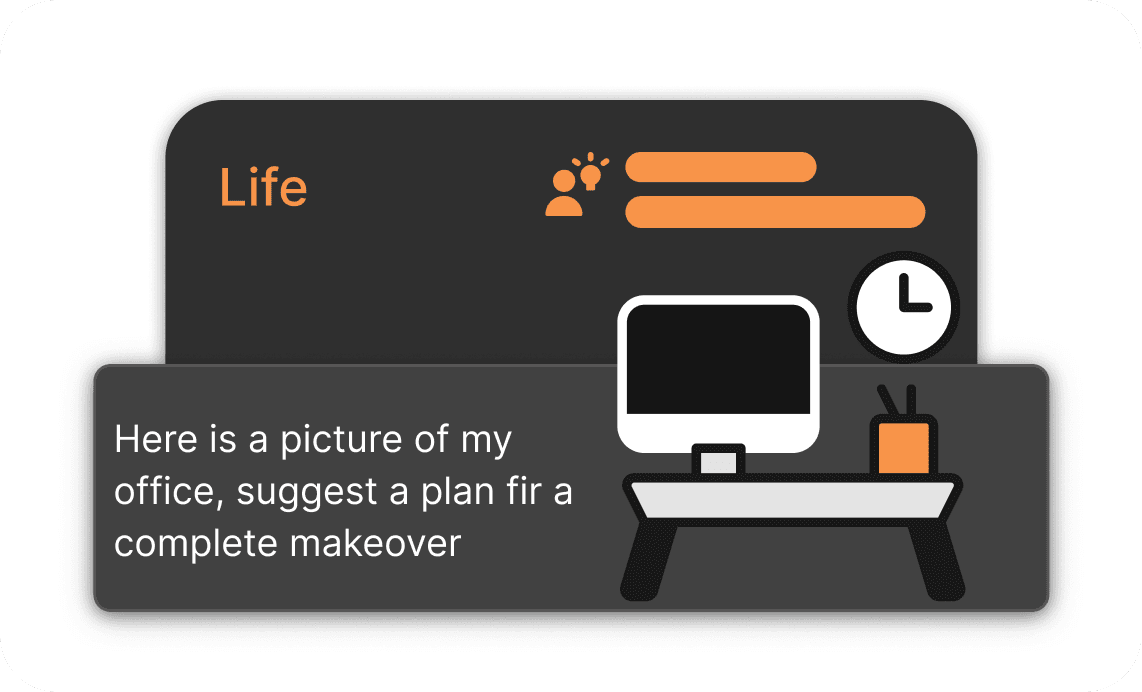 Life

Here is a picture of my office, suggest a plan fir a complete makeover